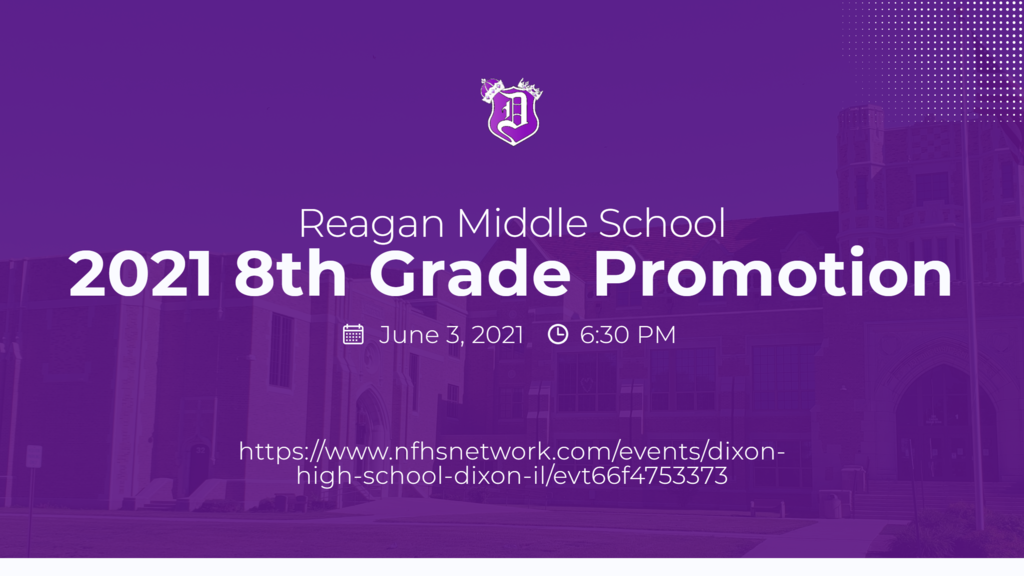 D

Reagan Middle School
2021 8th Grade Promotion

June 3, 2021  6:30 PM

https://www.nfhsnetwork.com/events/dixon-high-school-dixon-il/evt66f4753373